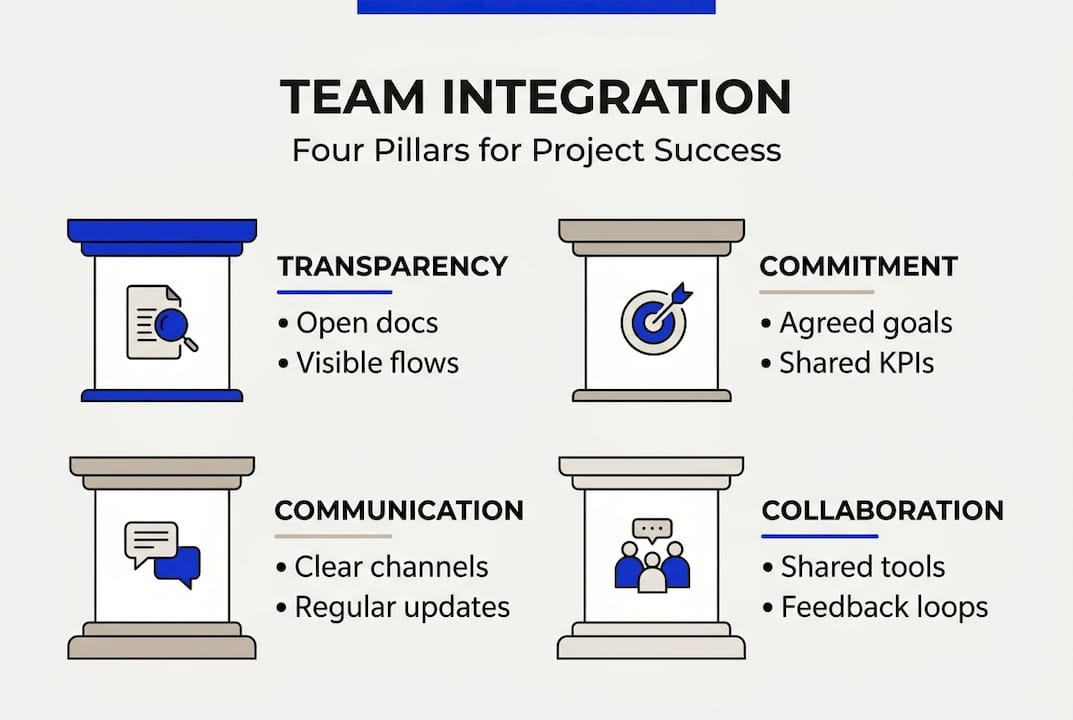 TEAM INTEGRATION

Four Pillars for Project Success

TRANSPARENCY
• Open docs
• Visible flows

COMMITMENT
• Agreed goals
• Shared KPIs

COMMUNICATION
• Clear channels
• Regular updates

COLLABORATION
• Shared tools
• Feedback loops